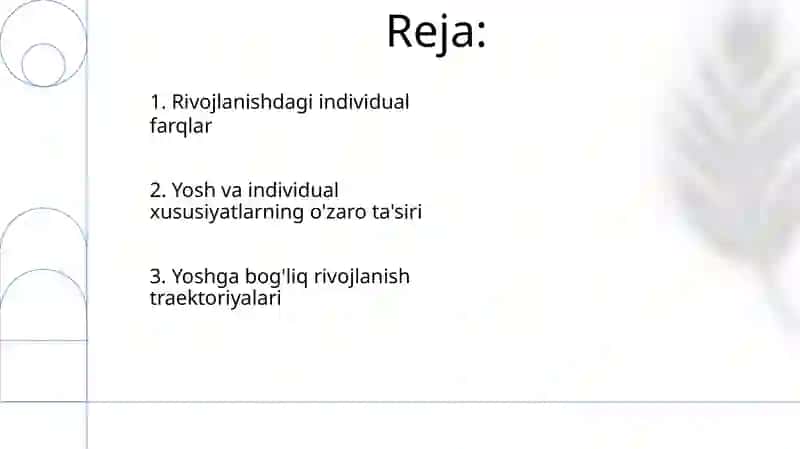 Reja:

1. Rivojlanishdagi individual farqlar

2. Yosh va individual xususiyatlarning o'zaro ta'siri

3. Yoshga bog'liq rivojlanish traektoriyalari